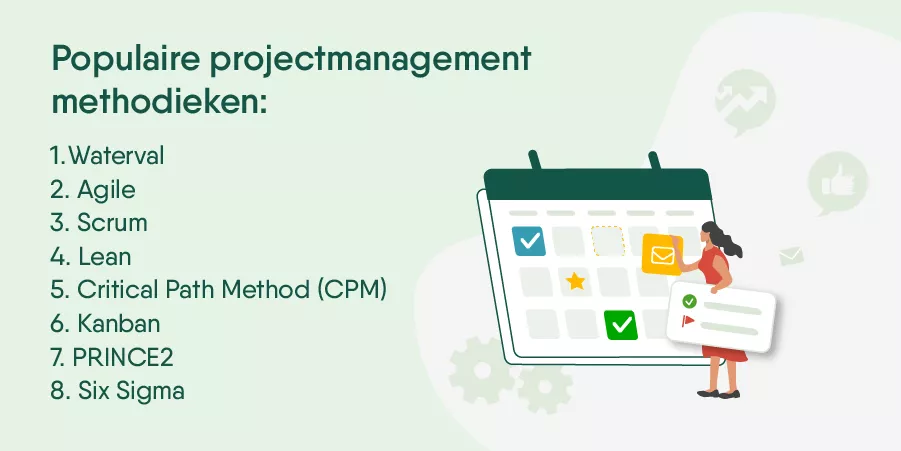 Populaire projectmanagement methodieken:

1. Waterval
2. Agile
3. Scrum
4. Lean
5. Critical Path Method (CPM)
6. Kanban
7. PRINCE2
8. Six Sigma